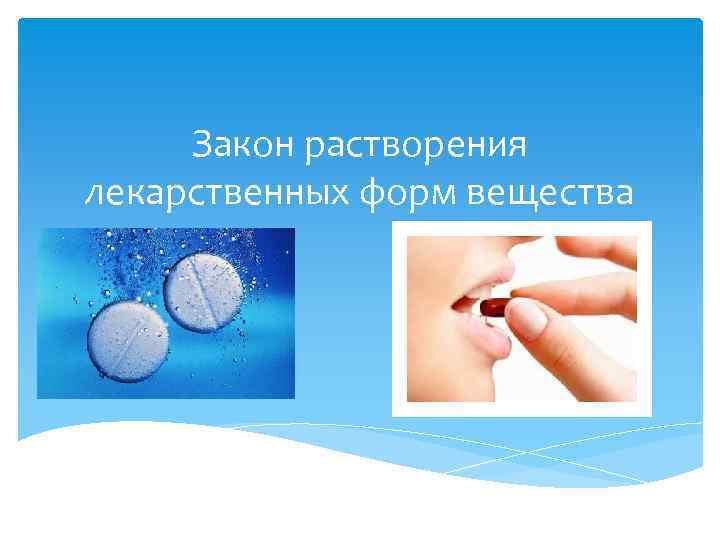 Закон растворения лекарственных форм вещества